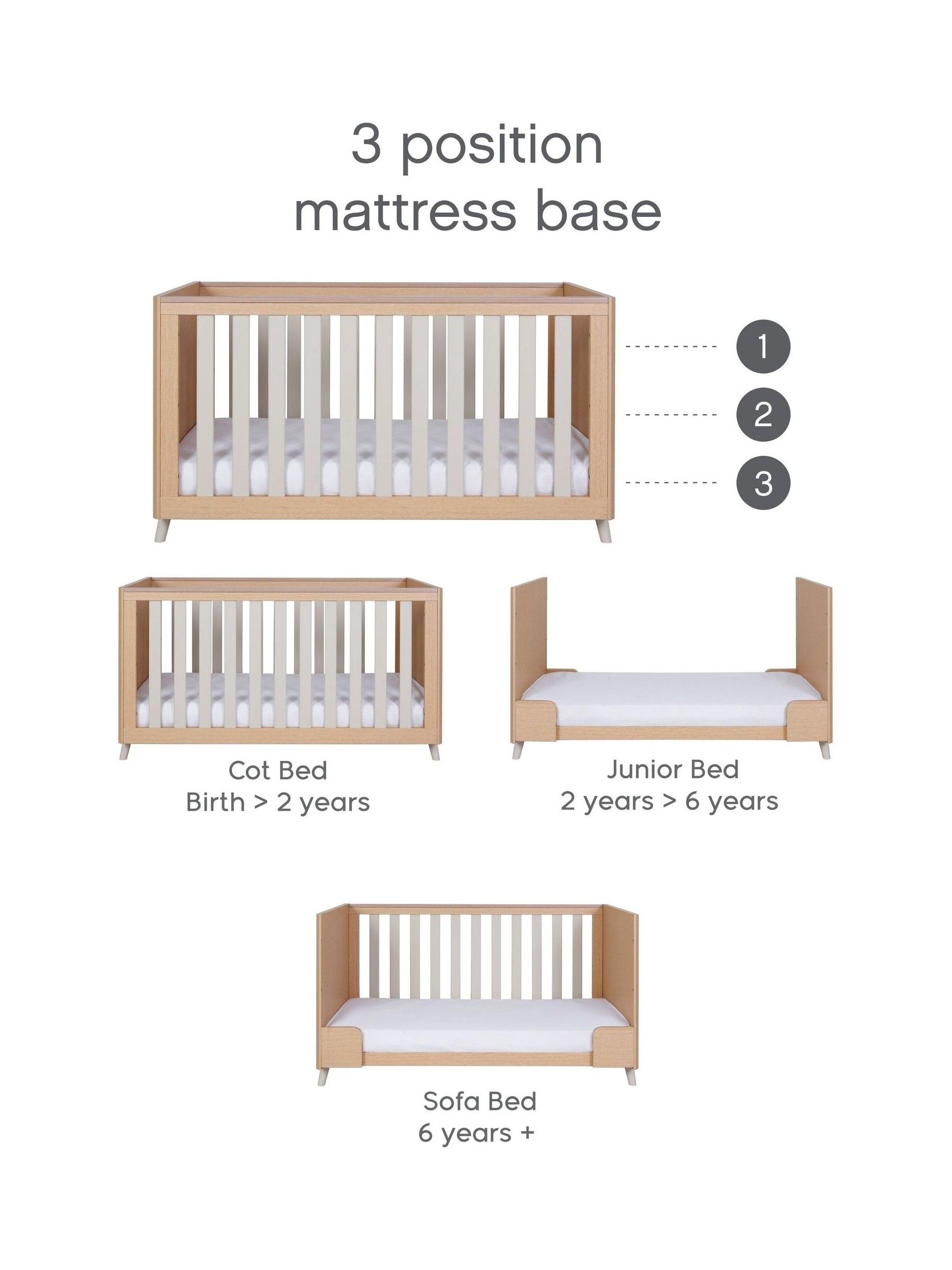 3 position
mattress base

1
2
3

Cot Bed
Birth > 2 years

Junior Bed
2 years > 6 years

Sofa Bed
6 years +